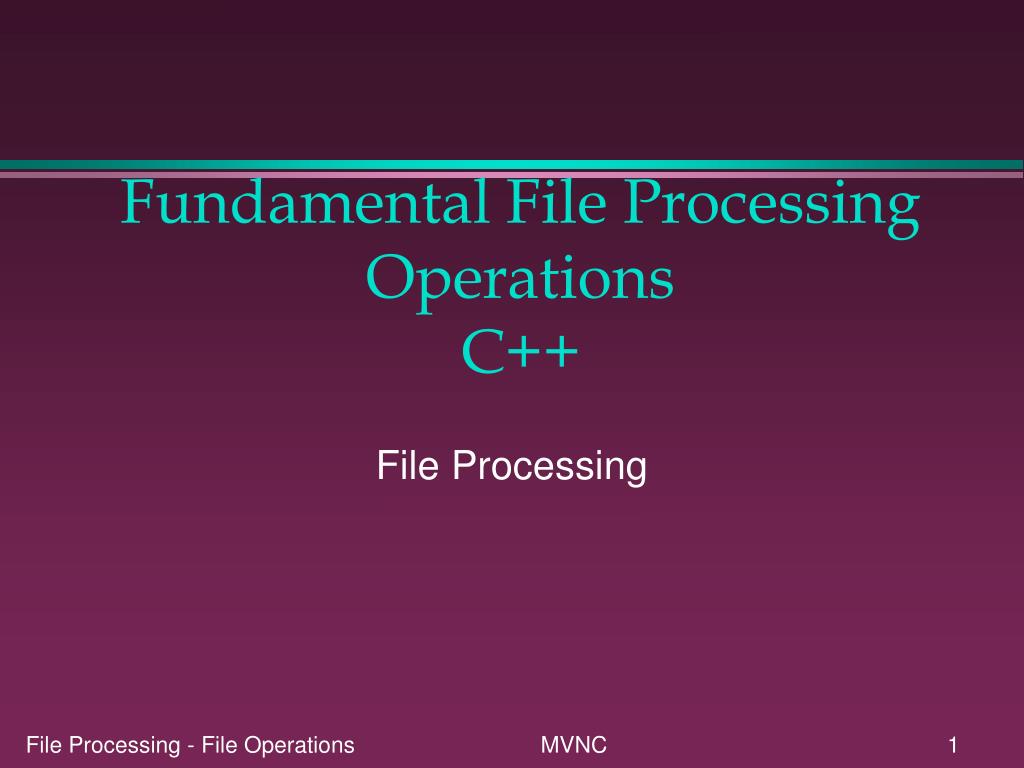 Fundamental File Processing Operations
C++

File Processing

File Processing - File Operations

MVNC

1